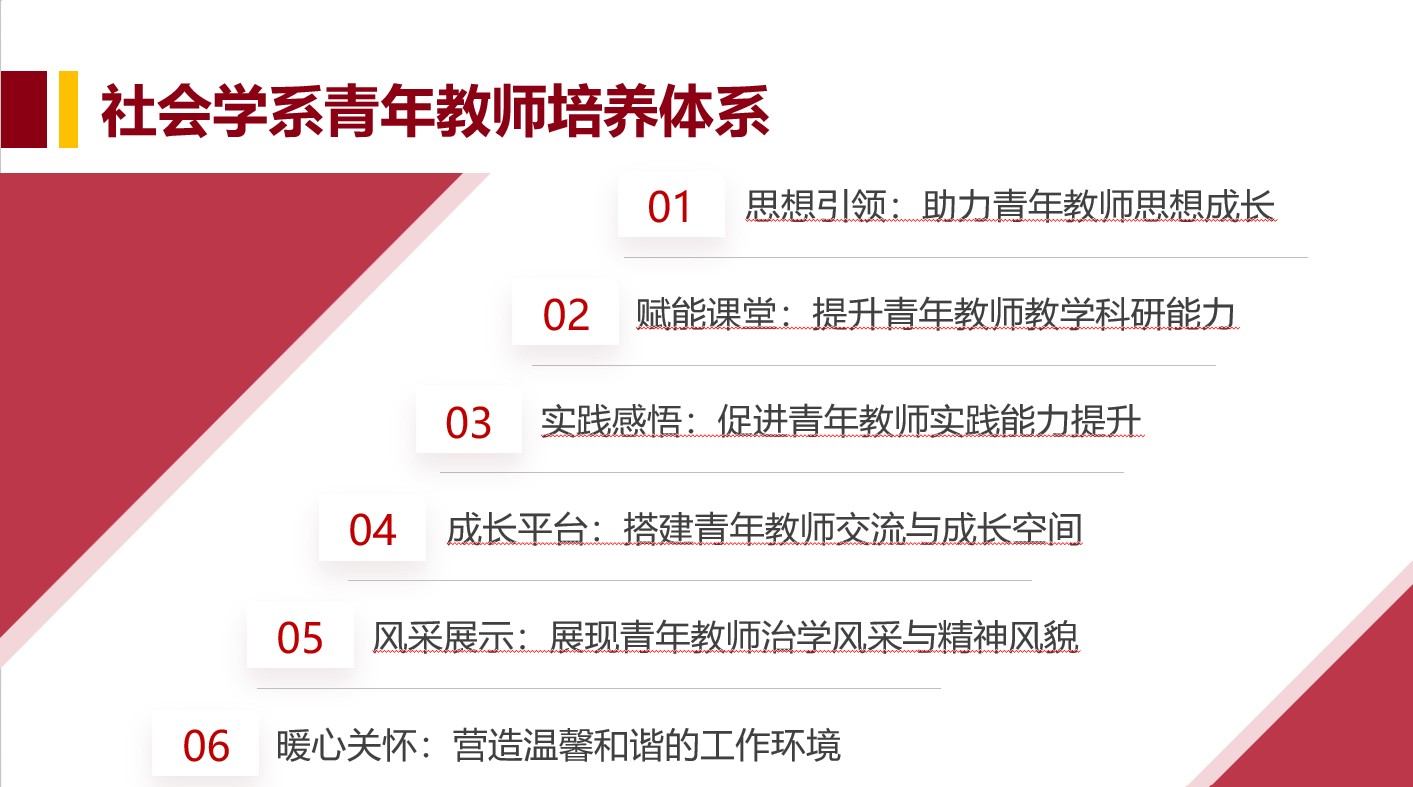 社会学系青年教师培养体系

01 思想引领：助力青年教师思想成长

02 赋能课堂：提升青年教师教学科研能力

03 实践感悟：促进青年教师实践能力提升

04 成长平台：搭建青年教师交流与成长空间

05 风采展示：展现青年教师治学风采与精神风貌

06 暖心关怀：营造温馨和谐的工作环境